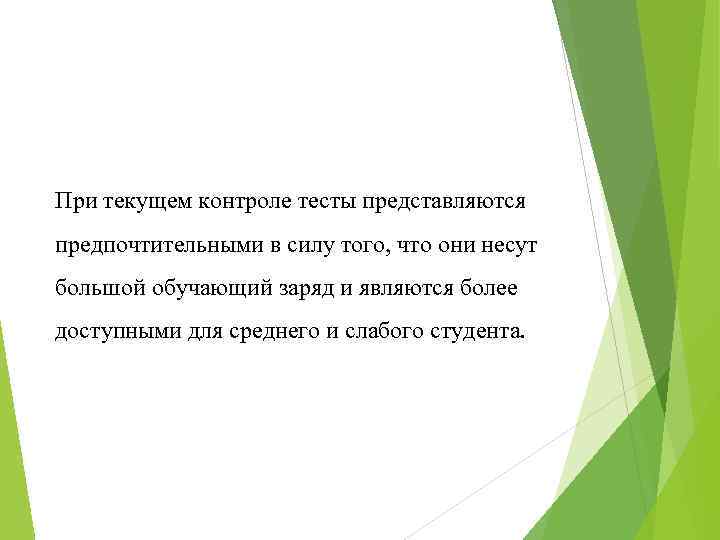 При текущем контроле тесты представляются предпочтительными в силу того, что они несут большой обучающий заряд и являются более доступными для среднего и слабого студента.